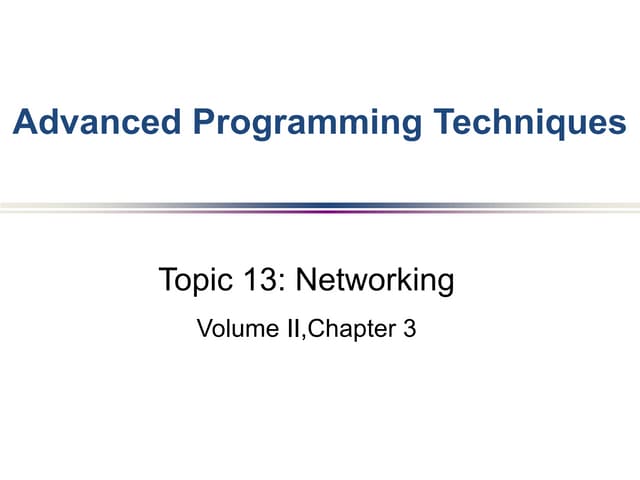 Advanced Programming Techniques

Topic 13: Networking

Volume II,Chapter 3